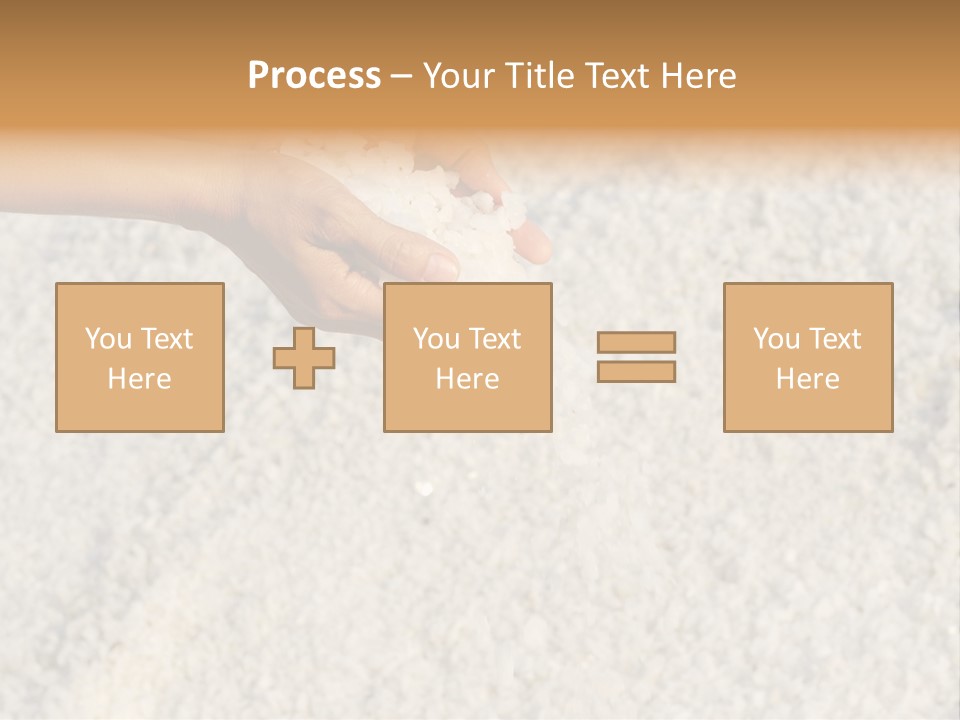 Process – Your Title Text Here

You Text Here

You Text Here

You Text Here